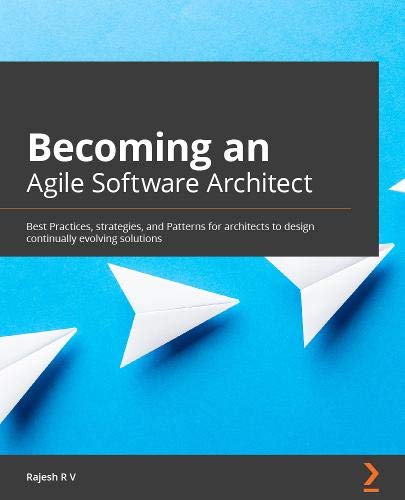 Becoming an
Agile Software Architect

Best Practices, strategies, and Patterns for architects to design continually evolving solutions

Rajesh R V